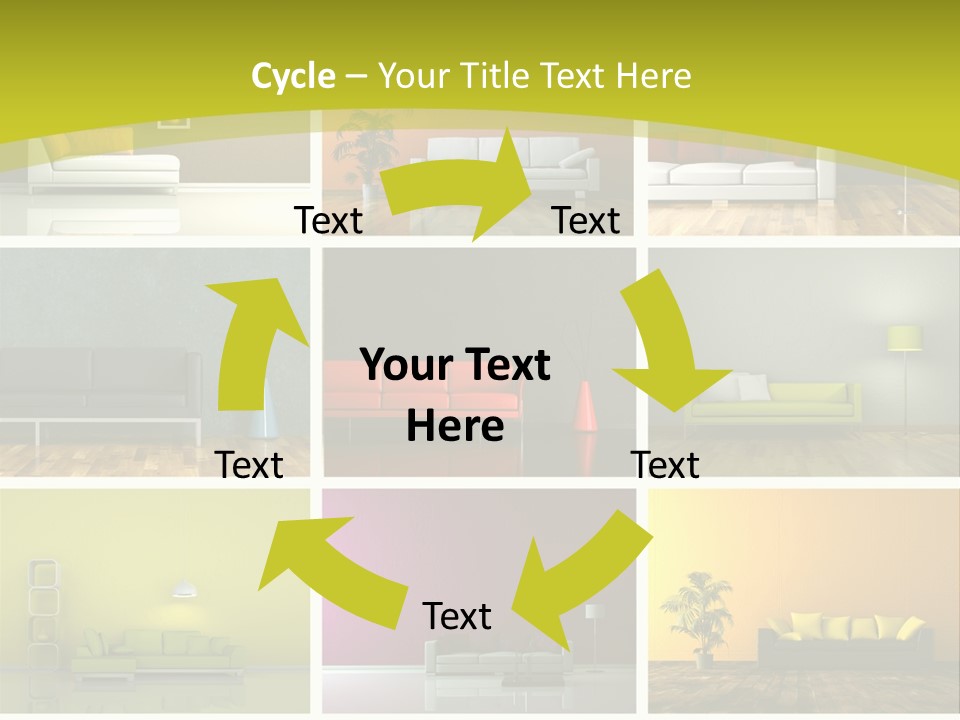 Cycle – Your Title Text Here

Text

Text

Your Text Here

Text

Text

Text